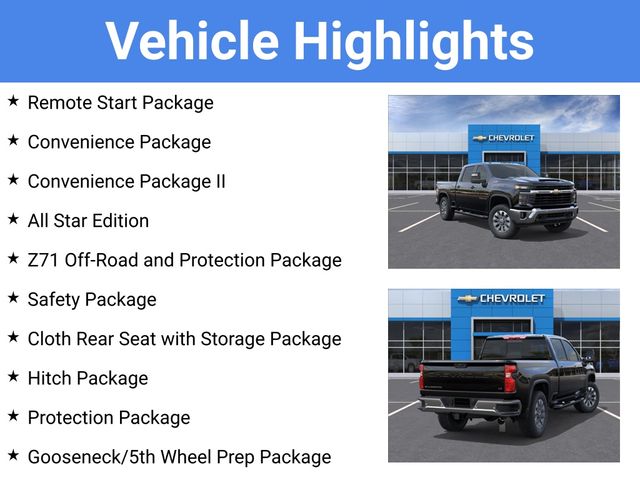 Vehicle Highlights

★ Remote Start Package

★ Convenience Package

★ Convenience Package II

★ All Star Edition

★ Z71 Off-Road and Protection Package

★ Safety Package

★ Cloth Rear Seat with Storage Package

★ Hitch Package

★ Protection Package

★ Gooseneck/5th Wheel Prep Package

CHEVROLET

CHEVROLET